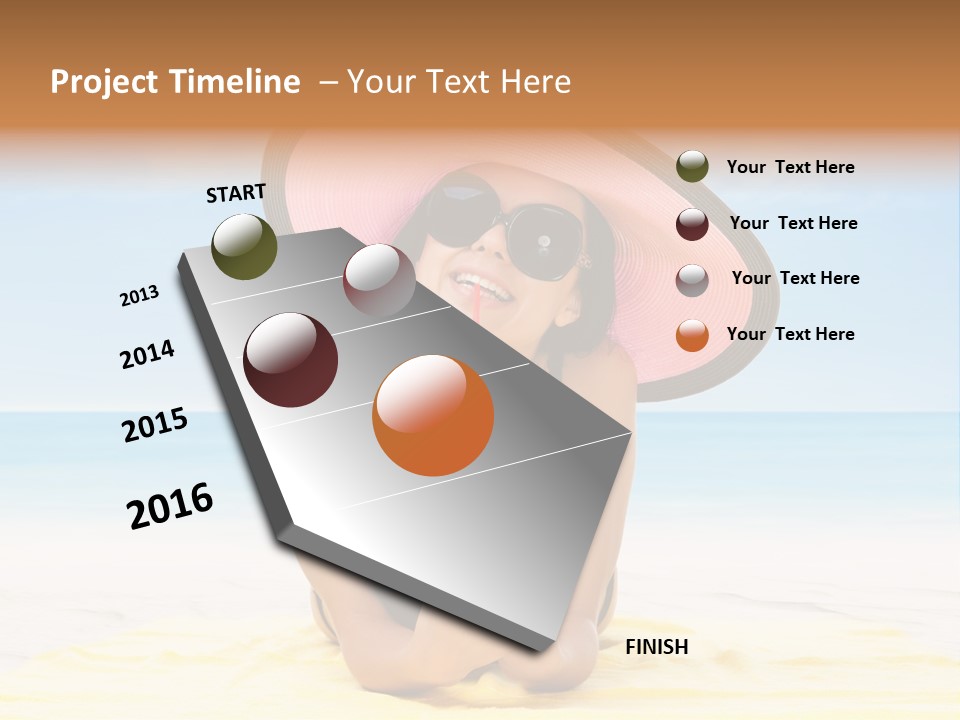 Project Timeline – Your Text Here

START

2013

2014

2015

2016

FINISH

Your Text Here

Your Text Here

Your Text Here

Your Text Here